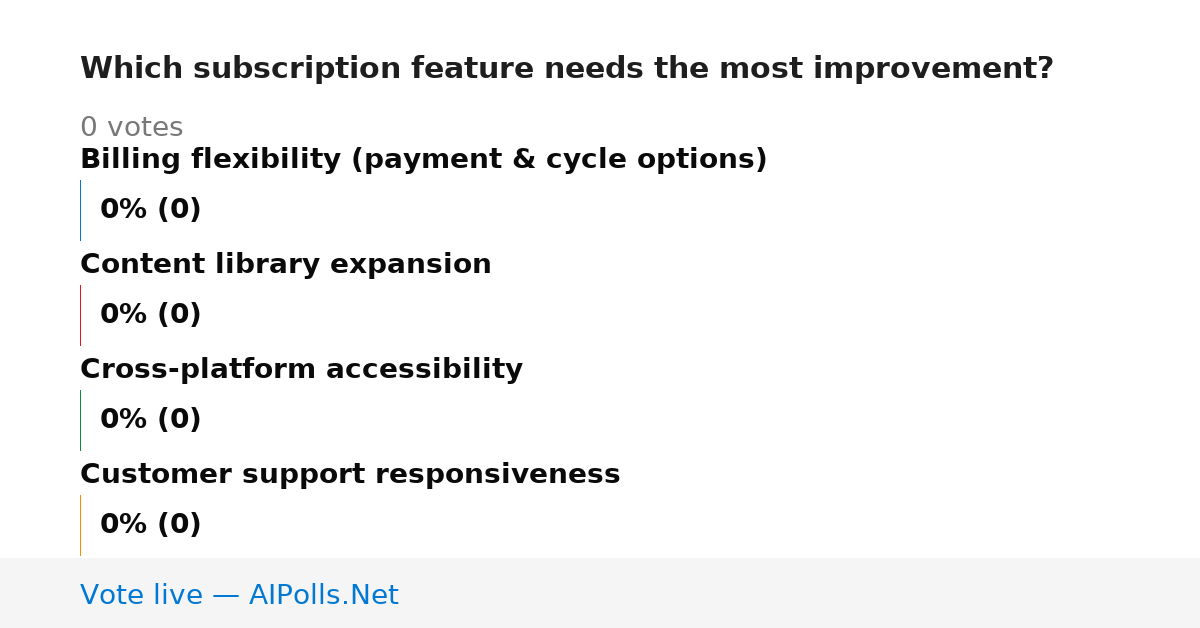 Which subscription feature needs the most improvement?

0 votes

Billing flexibility (payment & cycle options)

0% (0)

Content library expansion

0% (0)

Cross-platform accessibility

0% (0)

Customer support responsiveness

0% (0)

Vote live — AIPolls.Net